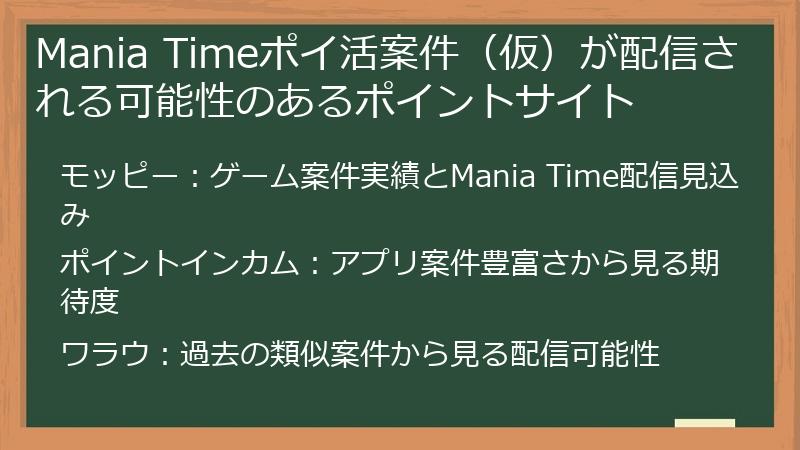 Mania Timeポイ活案件（仮）が配信される可能性のあるポイントサイト

モッピー：ゲーム案件実績とMania Time配信見込み

ポイントインカム：アプリ案件豊富さから見る期待度

ワラウ：過去の類似案件から見る配信可能性